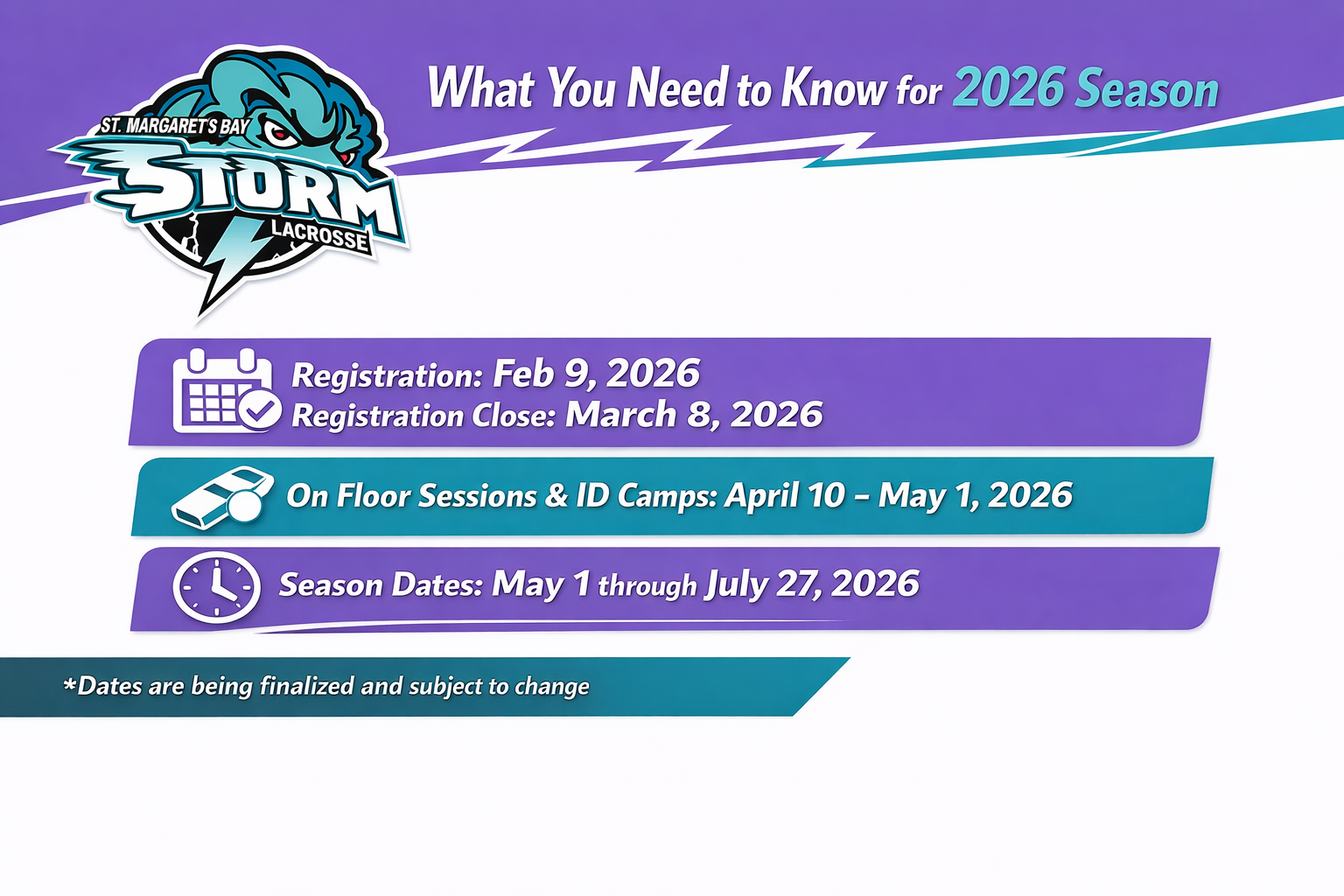 ST. MARGARET'S BAY
STORM
LACROSSE

What You Need to Know for 2026 Season

Registration: Feb 9, 2026
Registration Close: March 8, 2026

On Floor Sessions & ID Camps: April 10 – May 1, 2026

Season Dates: May 1 through July 27, 2026

*Dates are being finalized and subject to change